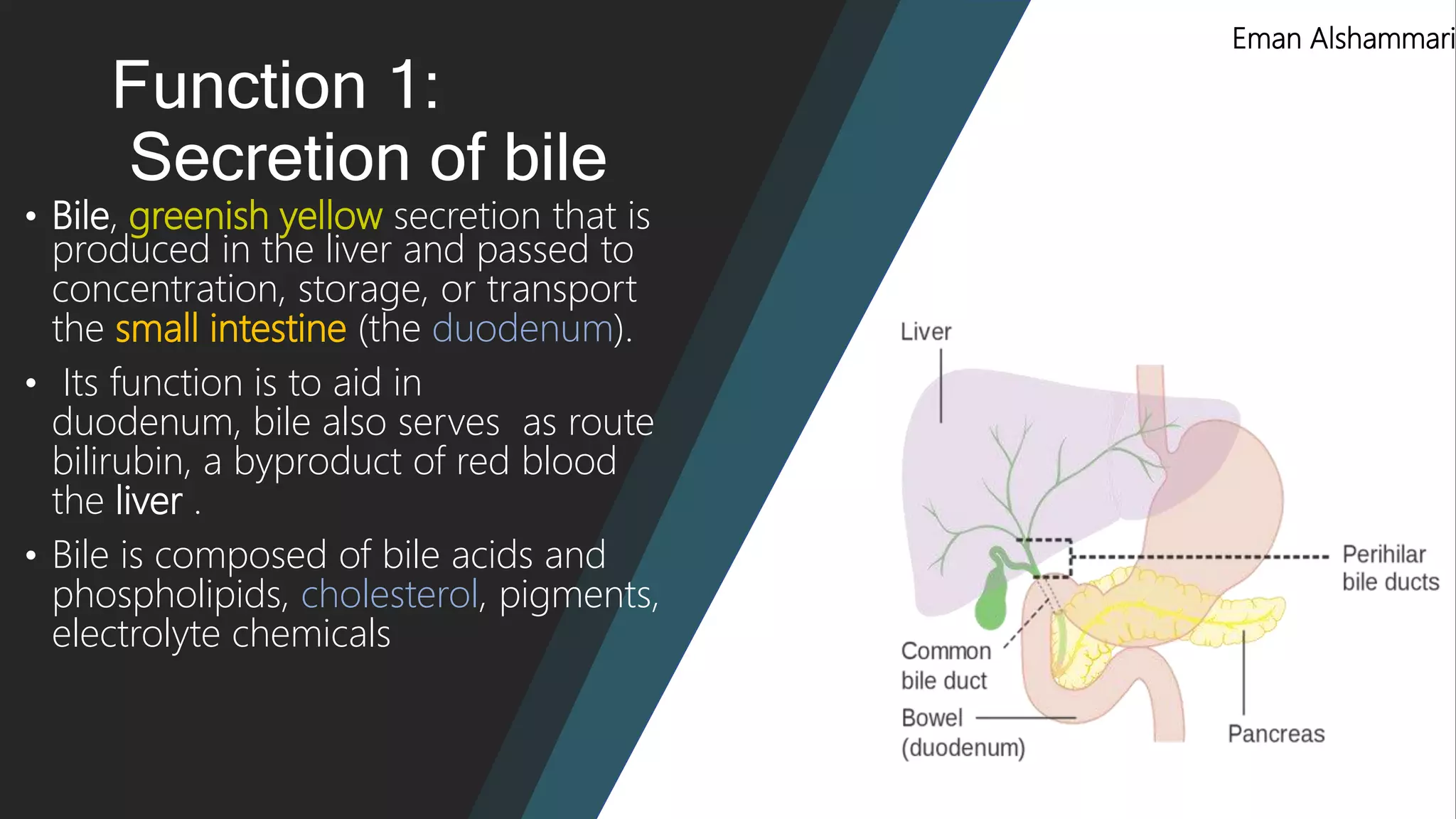 Eman Alshammari

Function 1: Secretion of bile

• Bile, greenish yellow secretion that is produced in the liver and passed to concentration, storage, or transport the small intestine (the duodenum).

• Its function is to aid in duodenum, bile also serves as route bilirubin, a byproduct of red blood the liver .

• Bile is composed of bile acids and phospholipids, cholesterol, pigments, electrolyte chemicals

Liver

Perihilar bile ducts

Common bile duct

Bowel (duodenum)

Pancreas